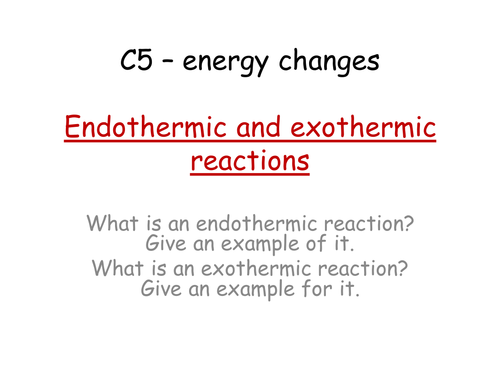 C5 – energy changes

Endothermic and exothermic reactions

What is an endothermic reaction? Give an example of it.
What is an exothermic reaction? Give an example for it.